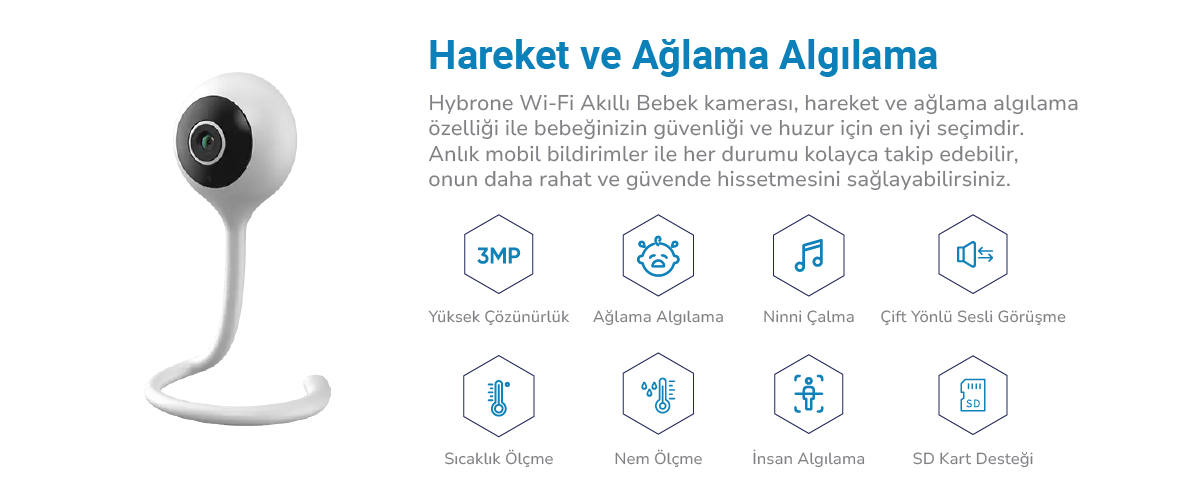 Hareket ve Ağlama Algılama

Hybrone Wi-Fi Akıllı Bebek kamerası, hareket ve ağlama algılama özelliği ile bebeğinizin güvenliği ve huzur için en iyi seçimdir. Anlık mobil bildirimler ile her durumu kolayca takip edebilir, onun daha rahat ve güvende hissetmesini sağlayabilirsiniz.

3MP

Yüksek Çözünürlük

Ağlama Algılama

Ninni Çalma

Çift Yönlü Sesli Görüşme

Sıcaklık Ölçme

Nem Ölçme

İnsan Algılama

SD

SD Kart Desteği